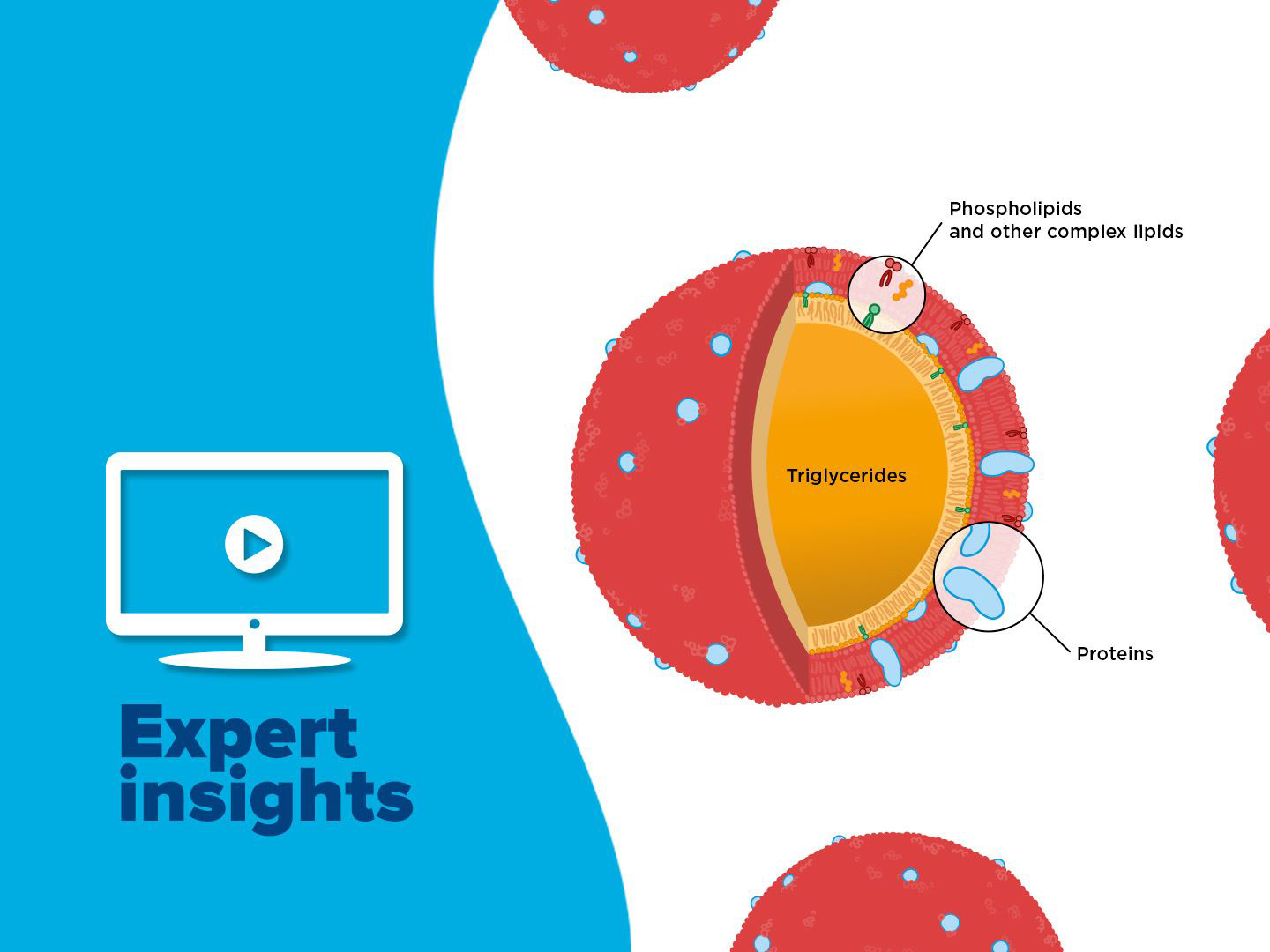 Expert insights

Phospholipids
and other complex lipids

Triglycerides

Proteins